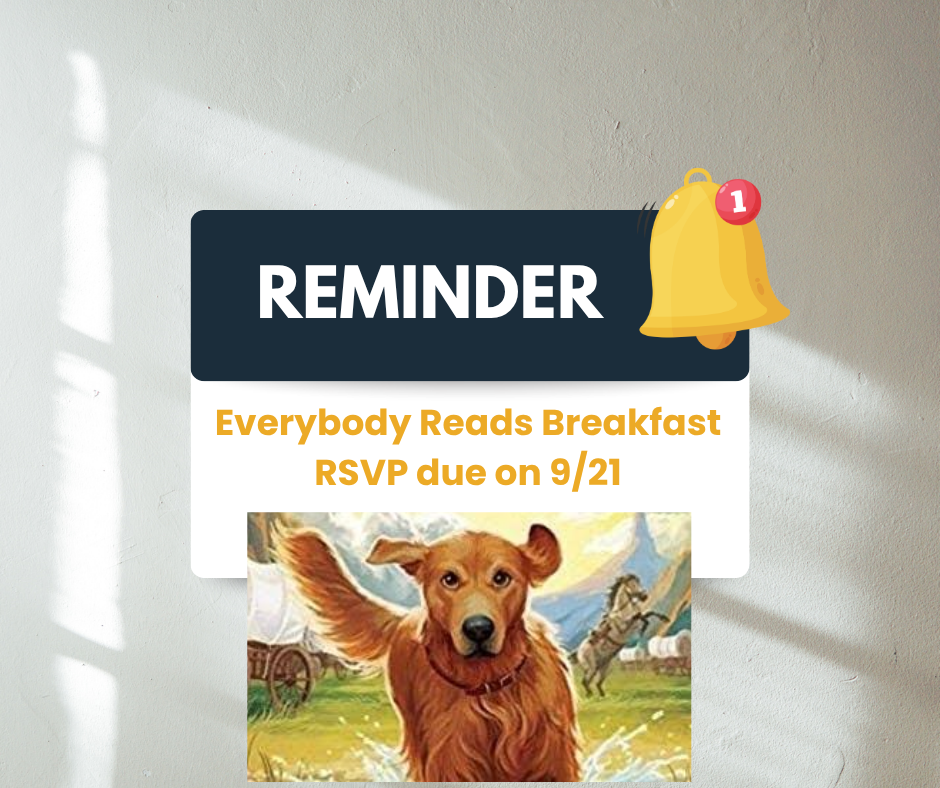 REMINDER

1

Everybody Reads Breakfast RSVP due on 9/21